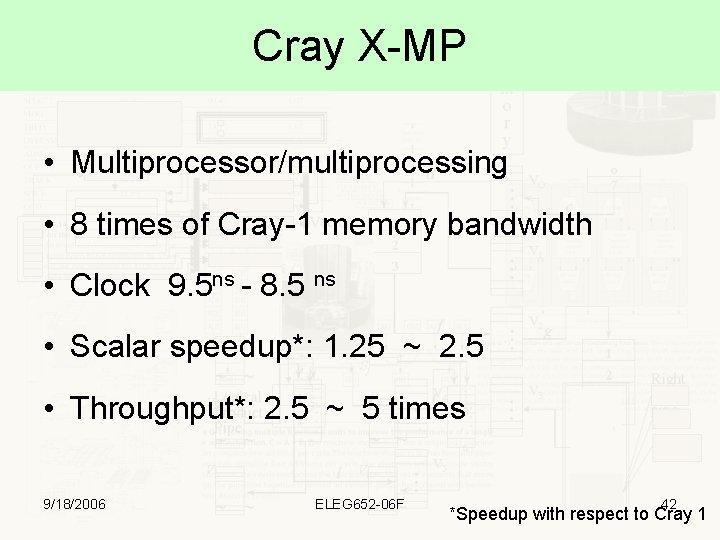 Cray X-MP

• Multiprocessor/multiprocessing

• 8 times of Cray-1 memory bandwidth

• Clock 9.5$^{ns}$ - 8.5 $^{ns}$

• Scalar speedup*: 1.25 ~ 2.5

• Throughput*: 2.5 ~ 5 times

9/18/2006

ELEG652-06F

42

*Speedup with respect to Cray 1